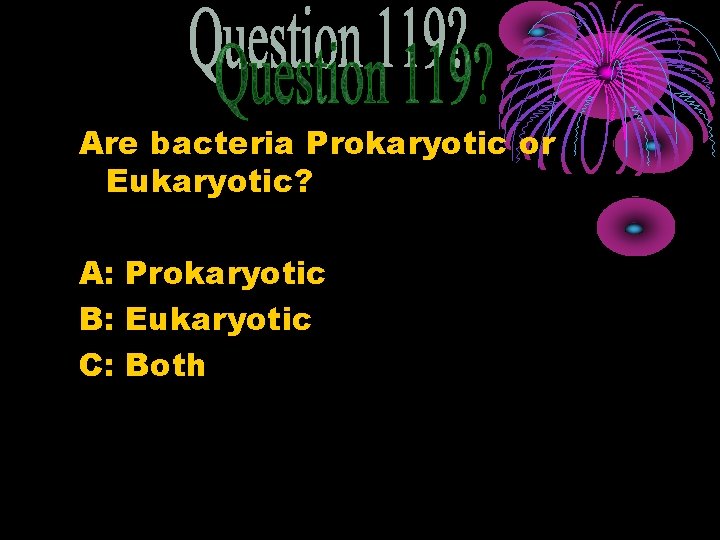 Question 119?
Question 119?

Are bacteria Prokaryotic or Eukaryotic?

A: Prokaryotic
B: Eukaryotic
C: Both